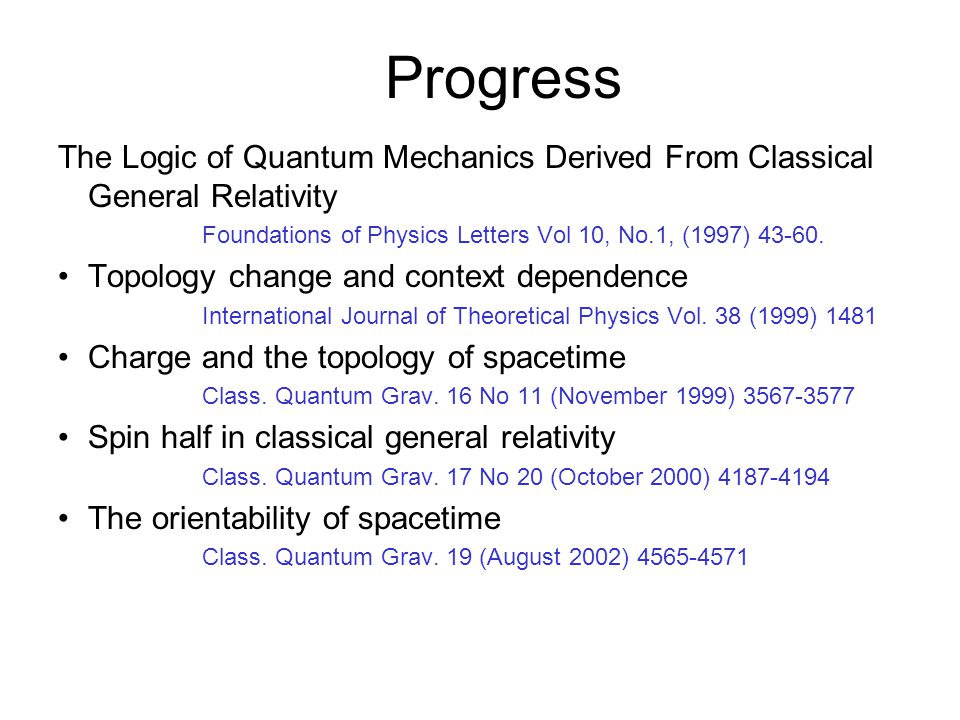 Progress

The Logic of Quantum Mechanics Derived From Classical General Relativity

Foundations of Physics Letters Vol 10, No.1, (1997) 43-60.

• Topology change and context dependence

International Journal of Theoretical Physics Vol. 38 (1999) 1481

• Charge and the topology of spacetime

Class. Quantum Grav. 16 No 11 (November 1999) 3567-3577

• Spin half in classical general relativity

Class. Quantum Grav. 17 No 20 (October 2000) 4187-4194

• The orientability of spacetime

Class. Quantum Grav. 19 (August 2002) 4565-4571